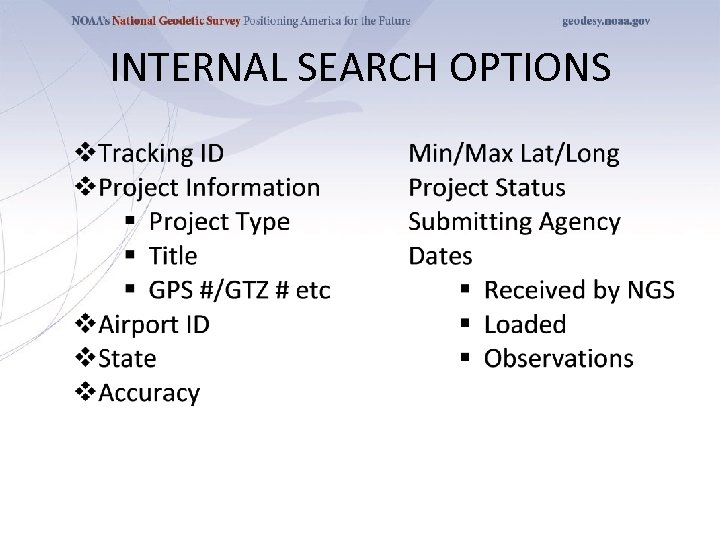 NOAA's National Geodetic Survey Positioning America for the Future geodesy.noaa.gov

INTERNAL SEARCH OPTIONS

❖Tracking ID
❖Project Information
▪ Project Type
▪ Title
▪ GPS #/GTZ # etc
❖Airport ID
❖State
❖Accuracy

Min/Max Lat/Long
Project Status
Submitting Agency
Dates
▪ Received by NGS
▪ Loaded
▪ Observations